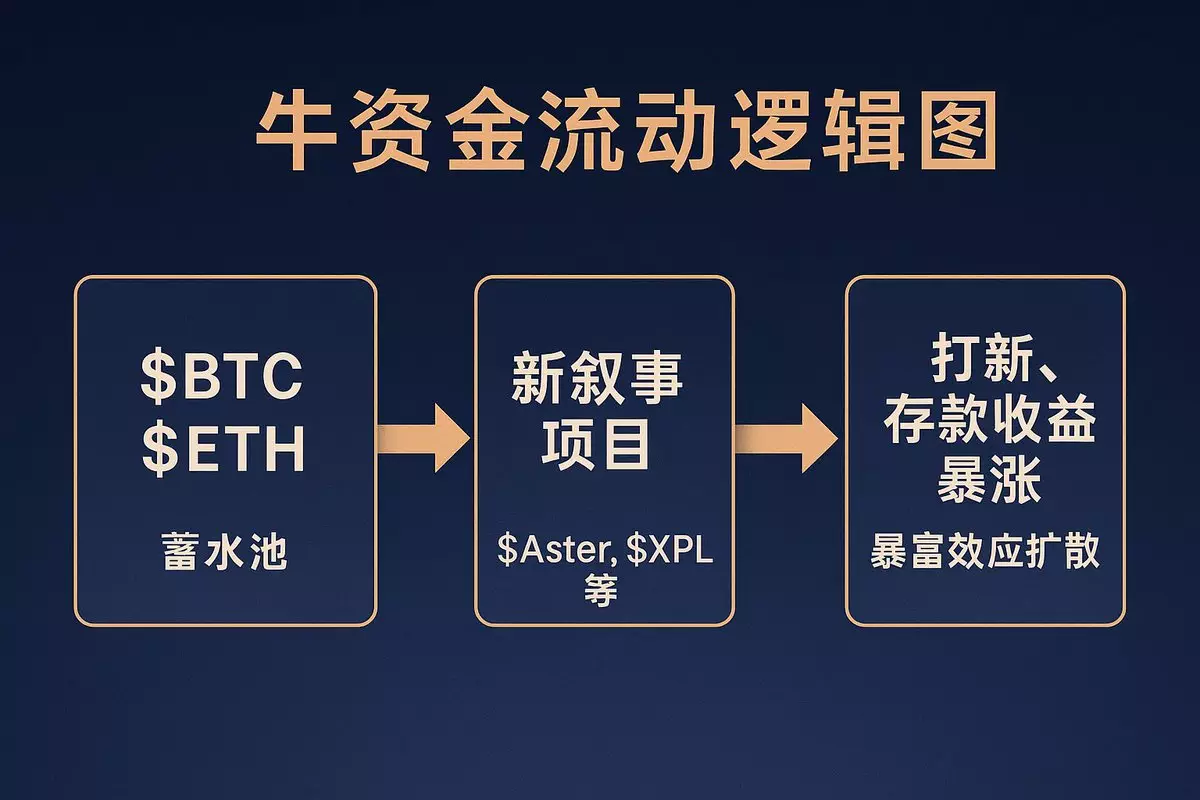 牛资金流动逻辑图

\$BTC
\$ETH

蓄水池

新叙事项目

\$Aster, \$XPL 等

打新、存款收益暴涨

暴富效应扩散